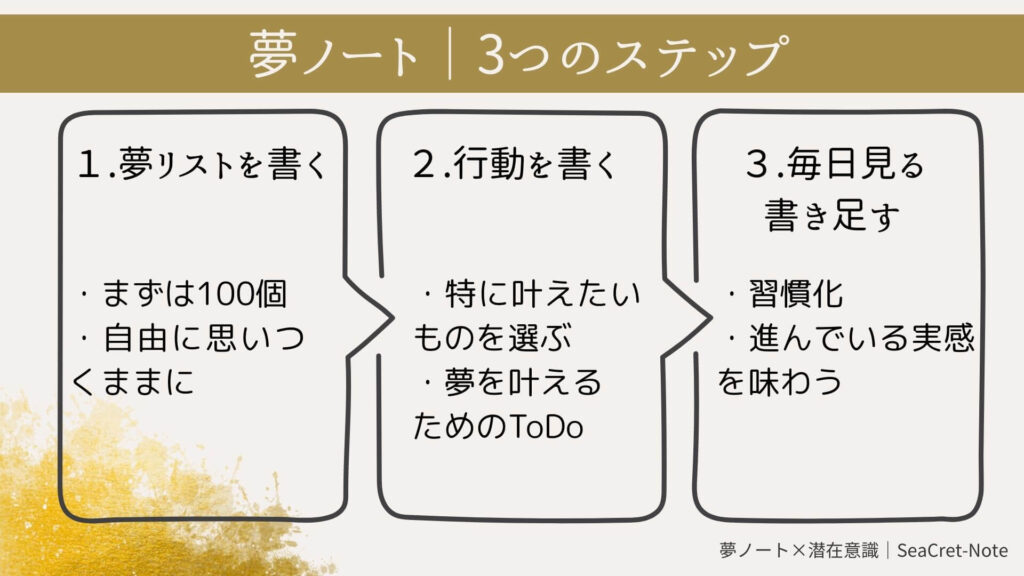 夢ノート｜3つのステップ

1.夢リストを書く

・まずは100個
・自由に思いつくままに

2.行動を書く

・特に叶えたいものを選ぶ
・夢を叶えるためのToDo

3.毎日見る
書き足す

・習慣化
・進んでいる実感を味わう

夢ノート×潜在意識｜SeaCret-Note